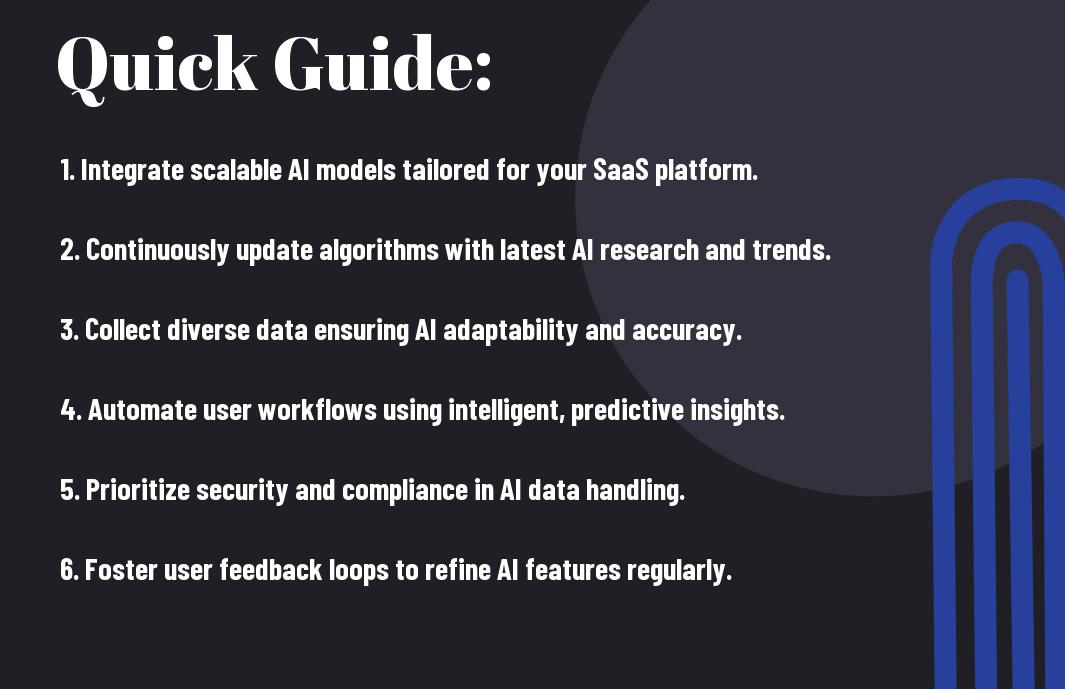 Quick Guide:

1. Integrate scalable AI models tailored for your SaaS platform.

2. Continuously update algorithms with latest AI research and trends.

3. Collect diverse data ensuring AI adaptability and accuracy.

4. Automate user workflows using intelligent, predictive insights.

5. Prioritize security and compliance in AI data handling.

6. Foster user feedback loops to refine AI features regularly.